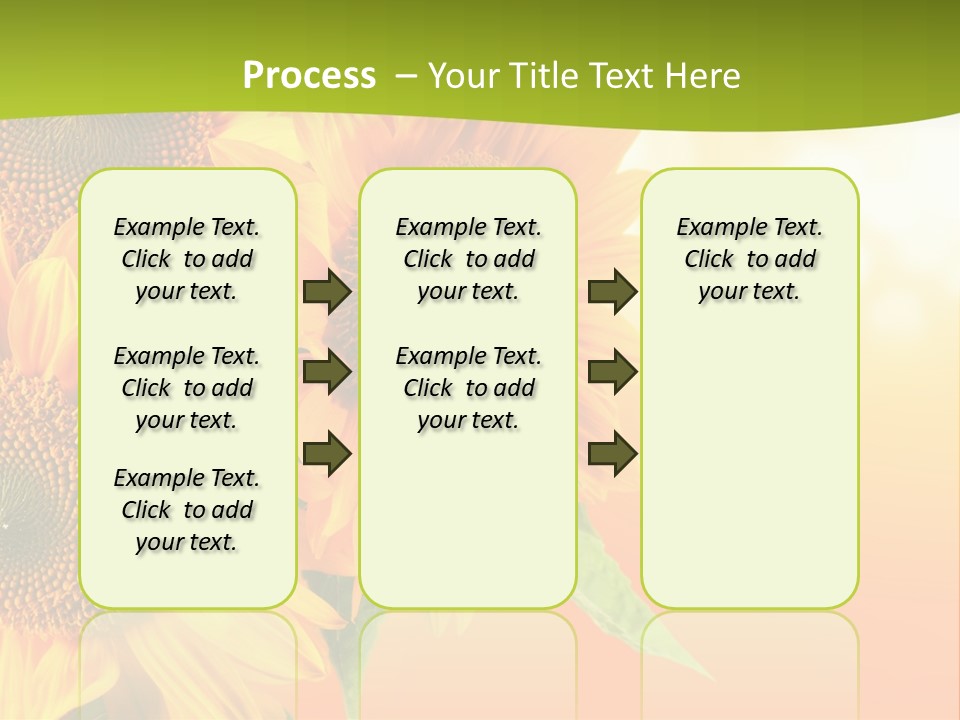 Process – Your Title Text Here

Example Text. Click to add your text.

Example Text. Click to add your text.

Example Text. Click to add your text.

Example Text. Click to add your text.

Example Text. Click to add your text.

Example Text. Click to add your text.